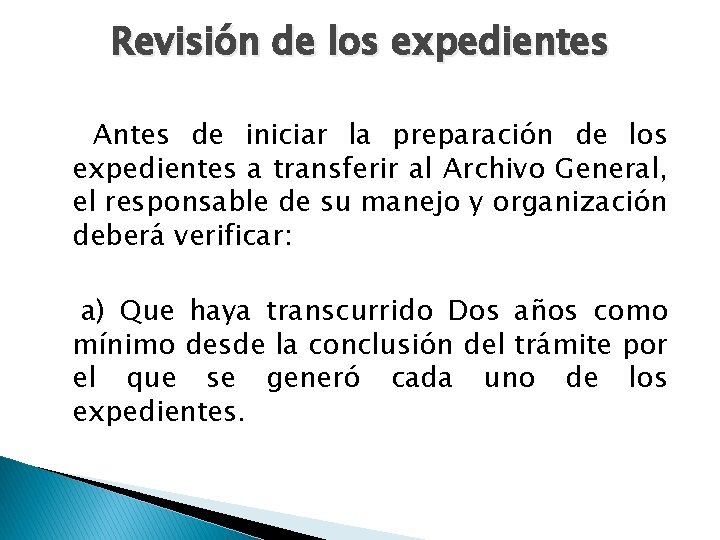 Revisión de los expedientes

Antes de iniciar la preparación de los expedientes a transferir al Archivo General, el responsable de su manejo y organización deberá verificar:

a) Que haya transcurrido Dos años como mínimo desde la conclusión del trámite por el que se generó cada uno de los expedientes.